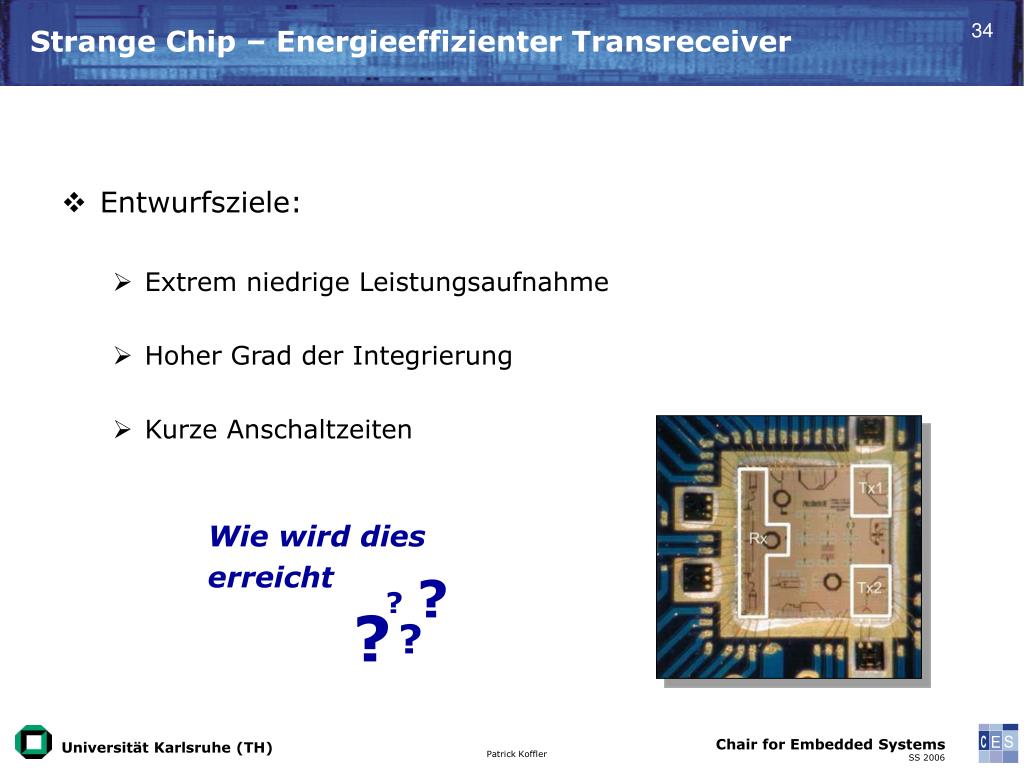 Strange Chip – Energieeffizienter Transreceiver

34

❖ Entwurfsziele:

➢ Extrem niedrige Leistungsaufnahme

➢ Hoher Grad der Integrierung

➢ Kurze Anschaltzeiten

Wie wird dies erreicht

? ? ? ?

Rx

Tx1

Tx2

Universität Karlsruhe (TH)

Patrick Koffler

Chair for Embedded Systems
SS 2006

CES